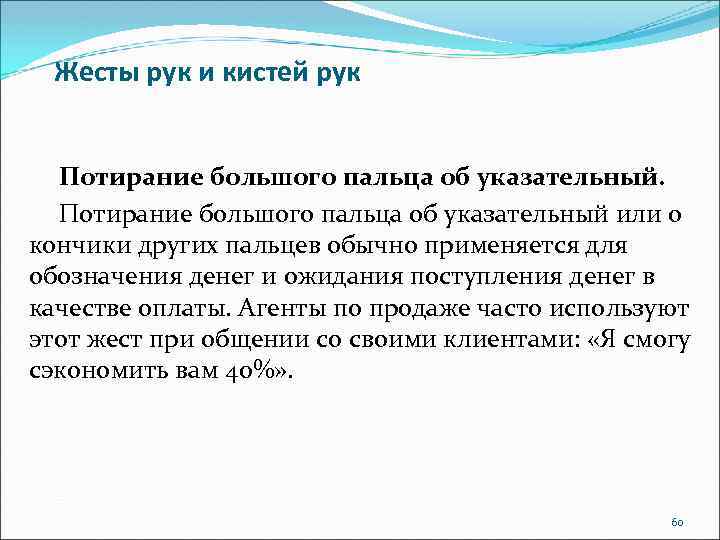 Жесты рук и кистей рук

Потирание большого пальца об указательный.

Потирание большого пальца об указательный или о кончики других пальцев обычно применяется для обозначения денег и ожидания поступления денег в качестве оплаты. Агенты по продаже часто используют этот жест при общении со своими клиентами: «Я смогу сэкономить вам 40%».

60